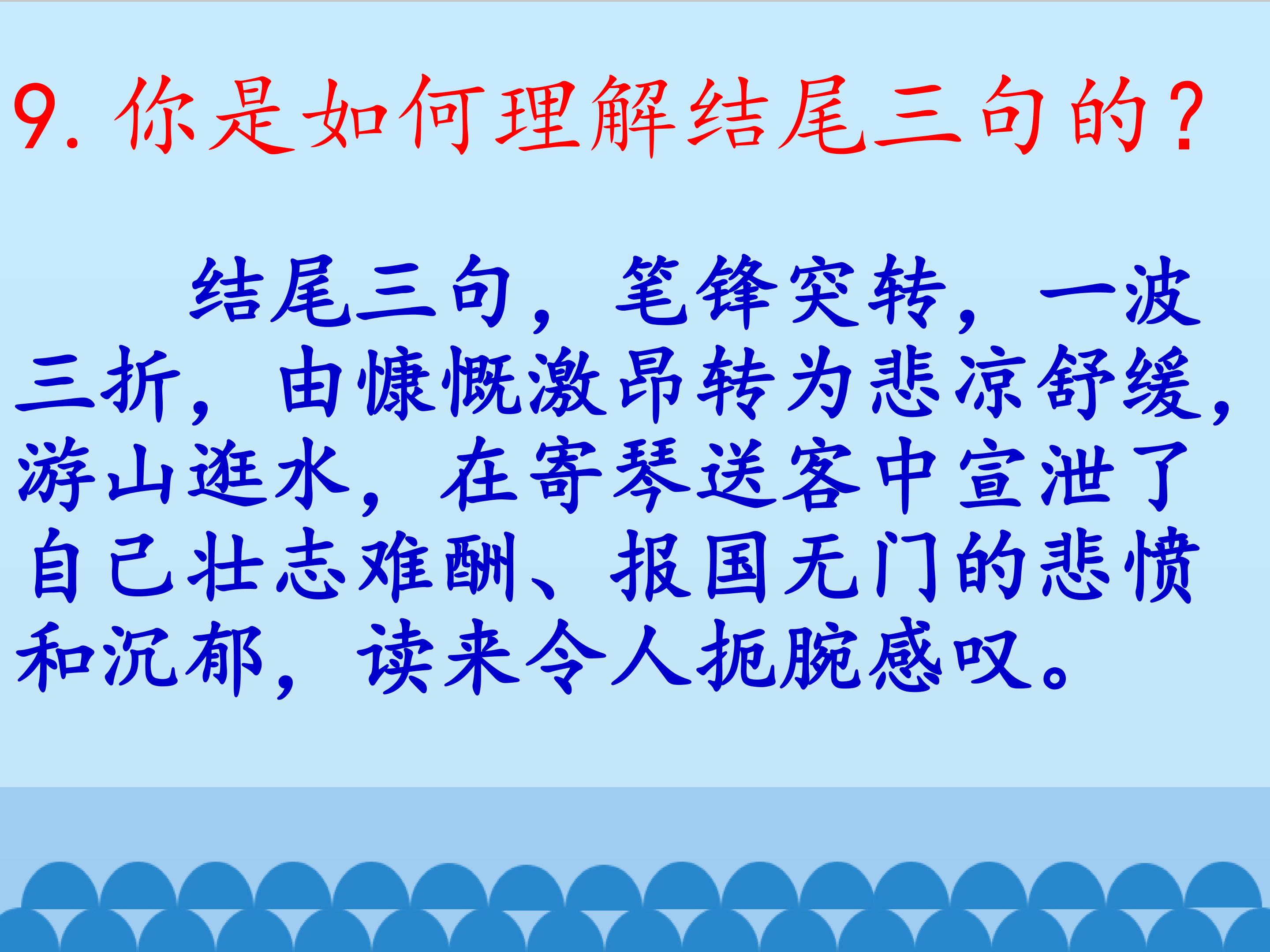 9.你是如何理解结尾三句的？

结尾三句，笔锋突转，一波三折，由慷慨激昂转为悲凉舒缓，游山逛水，在寄琴送客中宣泄了自己壮志难酬、报国无门的悲愤和沉郁，读来令人扼腕感叹。